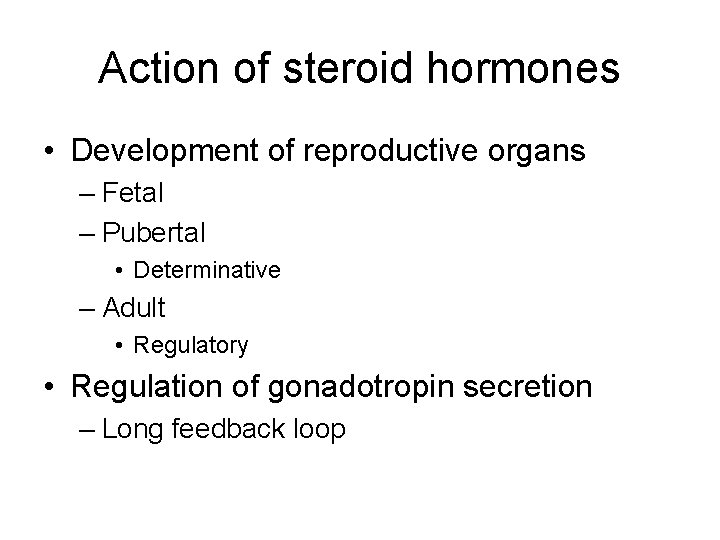 Action of steroid hormones

• Development of reproductive organs
– Fetal
– Pubertal
• Determinative
– Adult
• Regulatory

• Regulation of gonadotropin secretion
– Long feedback loop